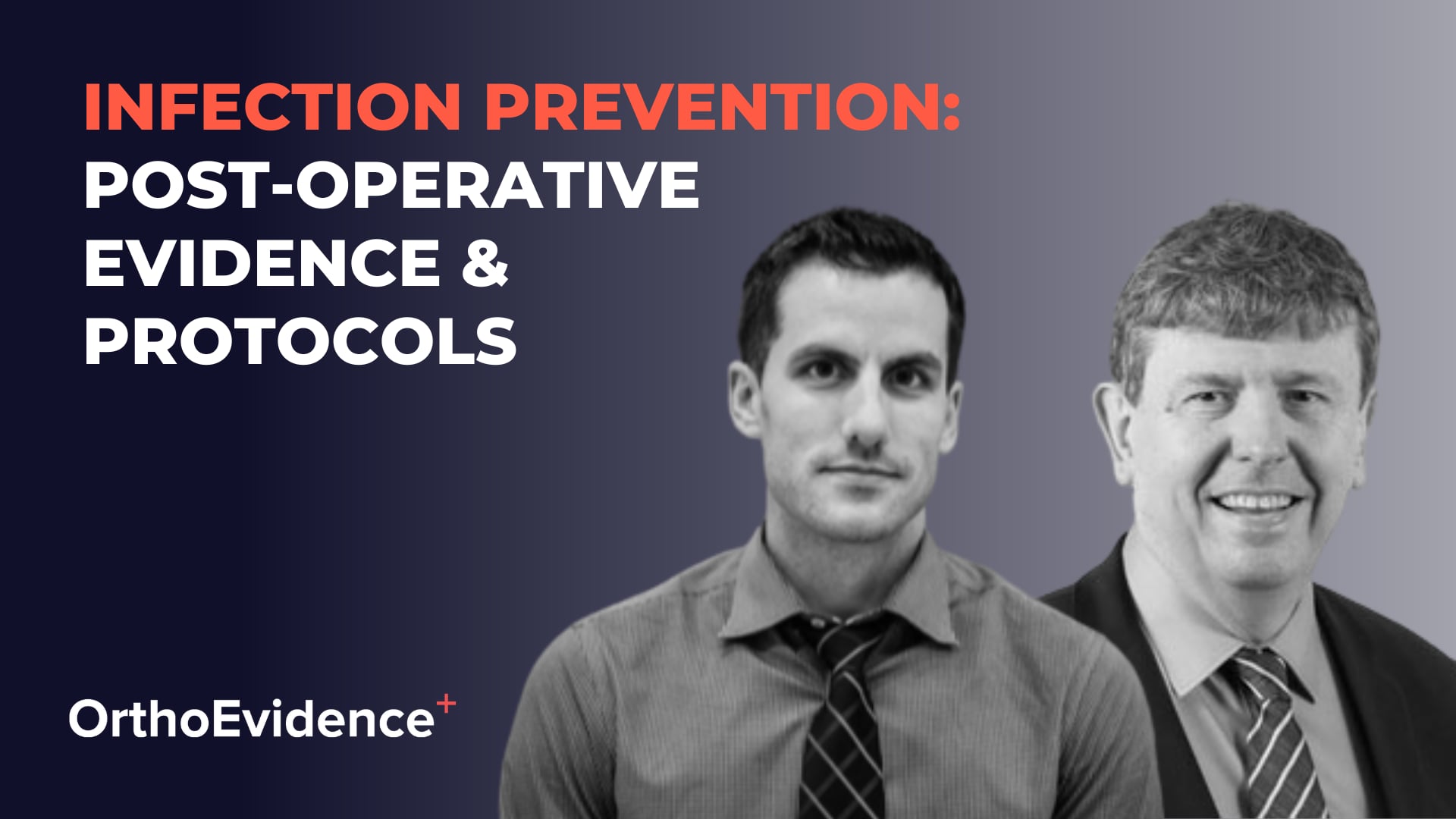 INFECTION PREVENTION:
POST-OPERATIVE EVIDENCE & PROTOCOLS

OrthoEvidence+